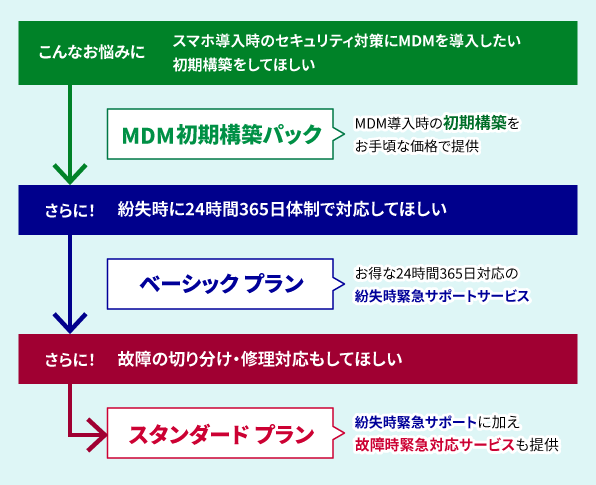 こんなお悩みに　スマホ導入時のセキュリティ対策にMDMを導入したい
初期構築をしてほしい

MDM初期構築パック

MDM導入時の初期構築を
お手頃な価格で提供

さらに！　紛失時に24時間365日体制で対応してほしい

ベーシック プラン

お得な24時間365日対応の
紛失時緊急サポートサービス

さらに！　故障の切り分け・修理対応もしてほしい

スタンダード プラン

紛失時緊急サポートに加え
故障時緊急対応サービスも提供